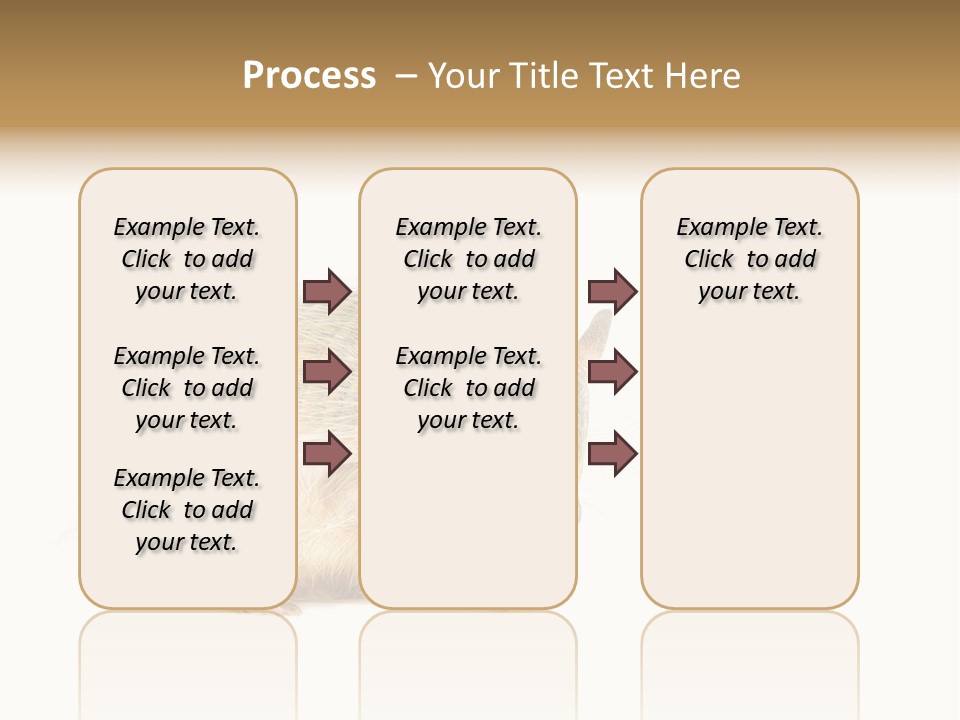 Process – Your Title Text Here

Example Text. Click to add your text.

Example Text. Click to add your text.

Example Text. Click to add your text.

Example Text. Click to add your text.

Example Text. Click to add your text.

Example Text. Click to add your text.